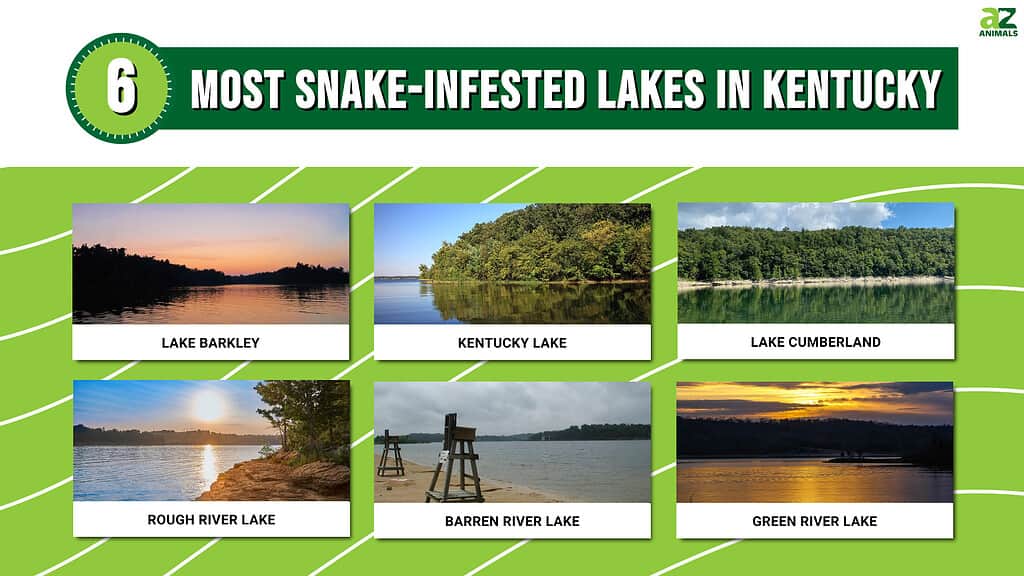 AZ ANIMALS

6 MOST SNAKE-INFESTED LAKES IN KENTUCKY

LAKE BARKLEY

KENTUCKY LAKE

LAKE CUMBERLAND

ROUGH RIVER LAKE

BARREN RIVER LAKE

GREEN RIVER LAKE